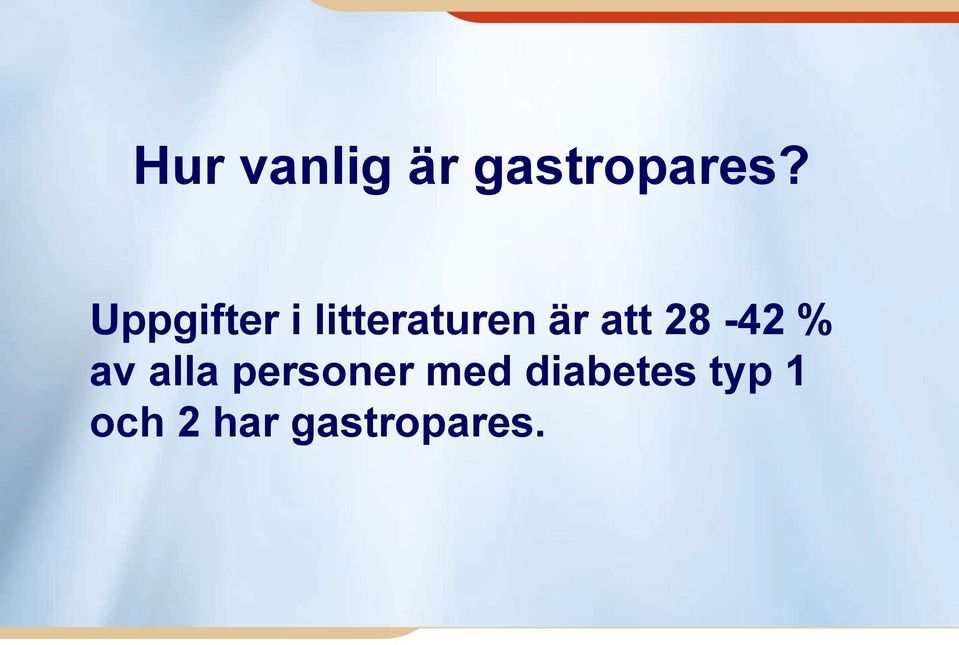 Hur vanlig är gastropares?

Uppgifter i litteraturen är att 28 -42 % av alla personer med diabetes typ 1 och 2 har gastropares.